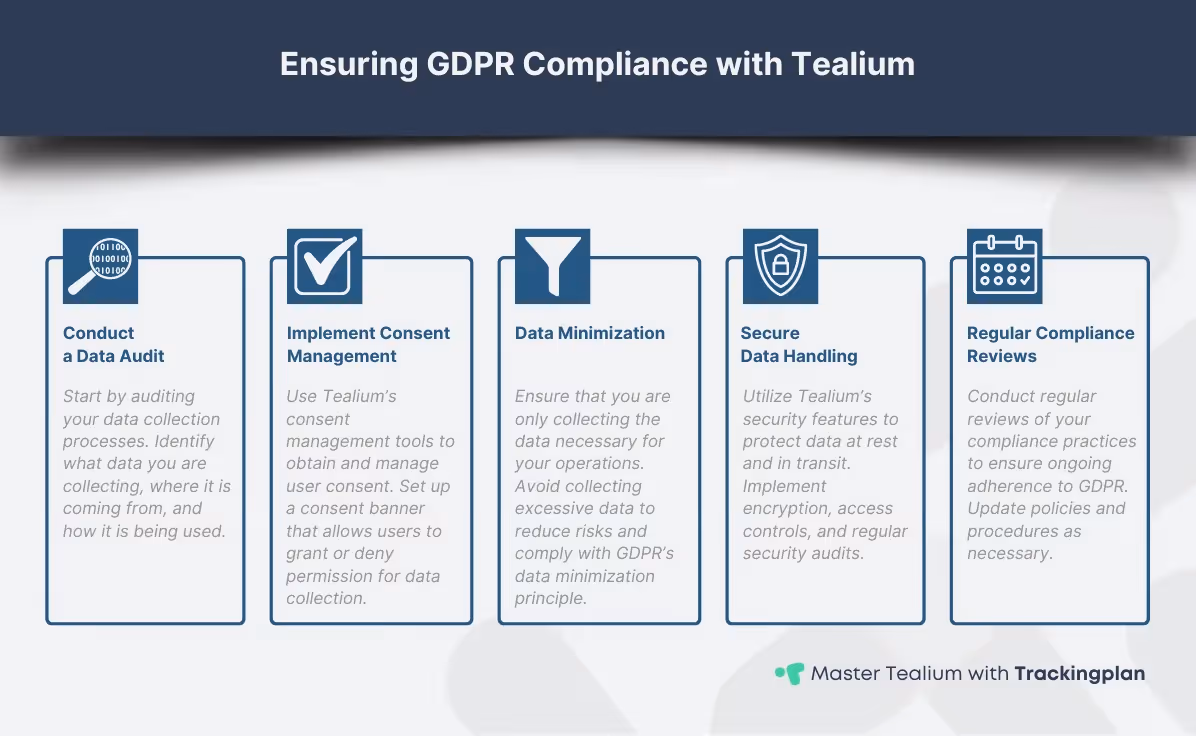 Ensuring GDPR Compliance with Tealium

Conduct a Data Audit

Start by auditing your data collection processes. Identify what data you are collecting, where it is coming from, and how it is being used.

Implement Consent Management

Use Tealium's consent management tools to obtain and manage user consent. Set up a consent banner that allows users to grant or deny permission for data collection.

Data Minimization

Ensure that you are only collecting the data necessary for your operations. Avoid collecting excessive data to reduce risks and comply with GDPR's data minimization principle.

Secure Data Handling

Utilize Tealium's security features to protect data at rest and in transit. Implement encryption, access controls, and regular security audits.

Regular Compliance Reviews

Conduct regular reviews of your compliance practices to ensure ongoing adherence to GDPR. Update policies and procedures as necessary.

Master Tealium with Trackingplan